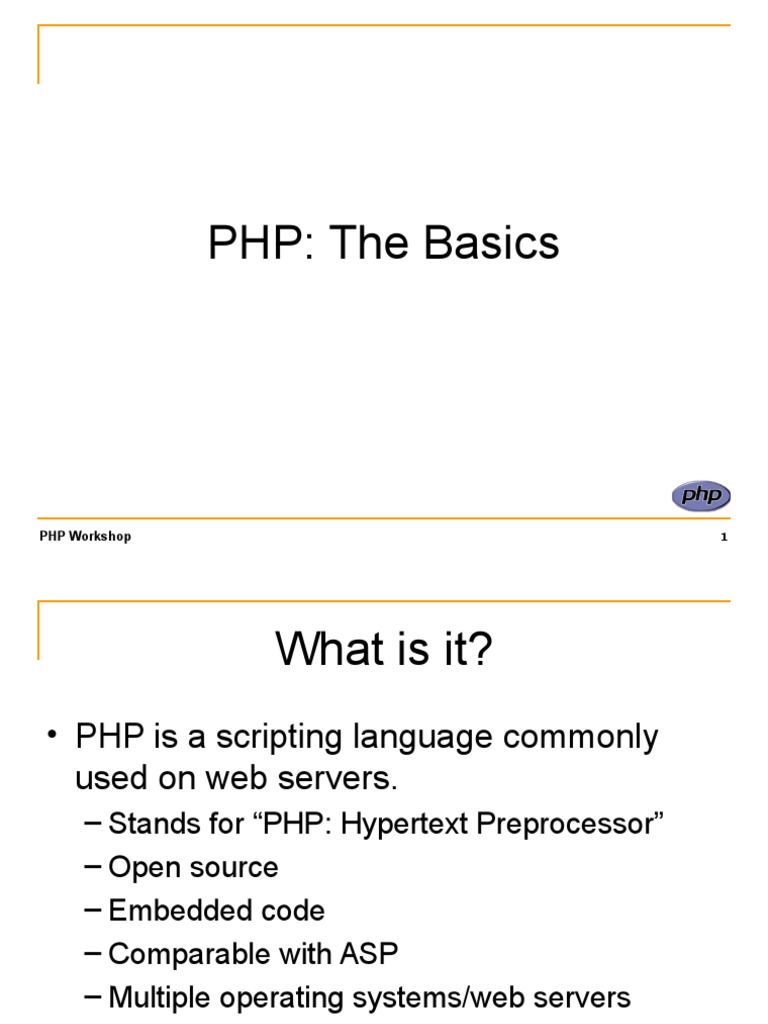 PHP: The Basics

php

PHP Workshop 1

What is it?

• PHP is a scripting language commonly used on web servers.
– Stands for “PHP: Hypertext Preprocessor”
– Open source
– Embedded code
– Comparable with ASP
– Multiple operating systems/web servers